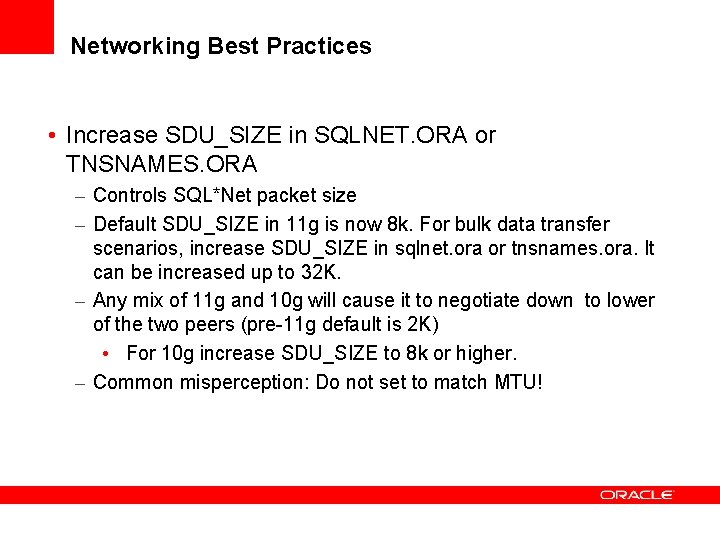 Networking Best Practices

• Increase SDU_SIZE in SQLNET.ORA or TNSNAMES.ORA

– Controls SQL*Net packet size

– Default SDU_SIZE in 11g is now 8k. For bulk data transfer scenarios, increase SDU_SIZE in sqlnet.ora or tnsnames.ora. It can be increased up to 32K.

– Any mix of 11g and 10g will cause it to negotiate down to lower of the two peers (pre-11g default is 2K)

• For 10g increase SDU_SIZE to 8k or higher.

– Common misperception: Do not set to match MTU!

ORACLE